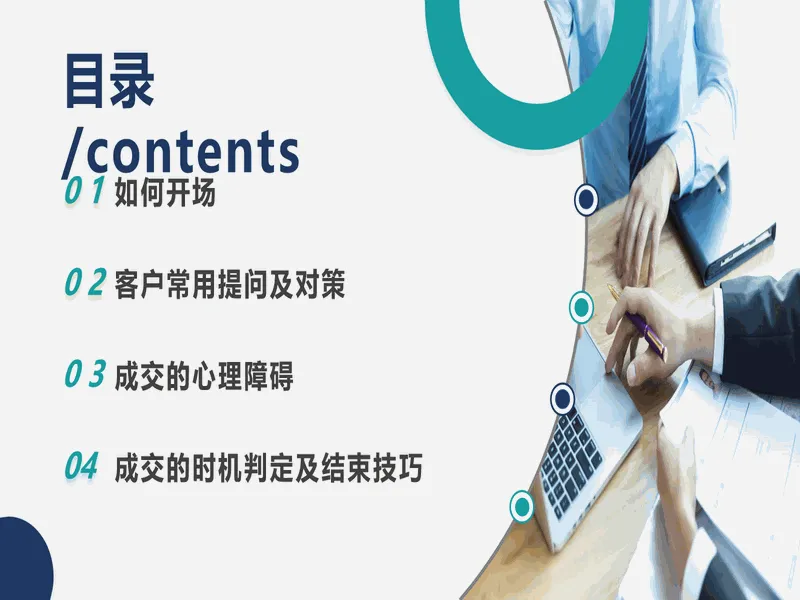 目录
/contents

0 1 如何开场

0 2 客户常用提问及对策

0 3 成交的心理障碍

04 成交的时机判定及结束技巧